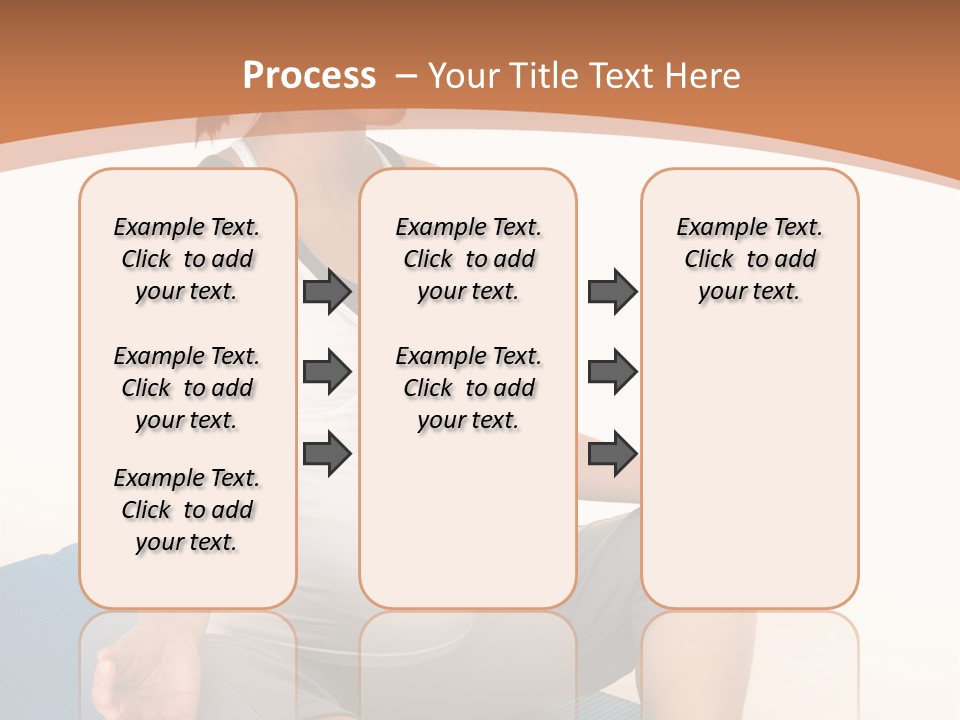 Process – Your Title Text Here

Example Text. Click to add your text.

Example Text. Click to add your text.

Example Text. Click to add your text.

Example Text. Click to add your text.

Example Text. Click to add your text.

Example Text. Click to add your text.